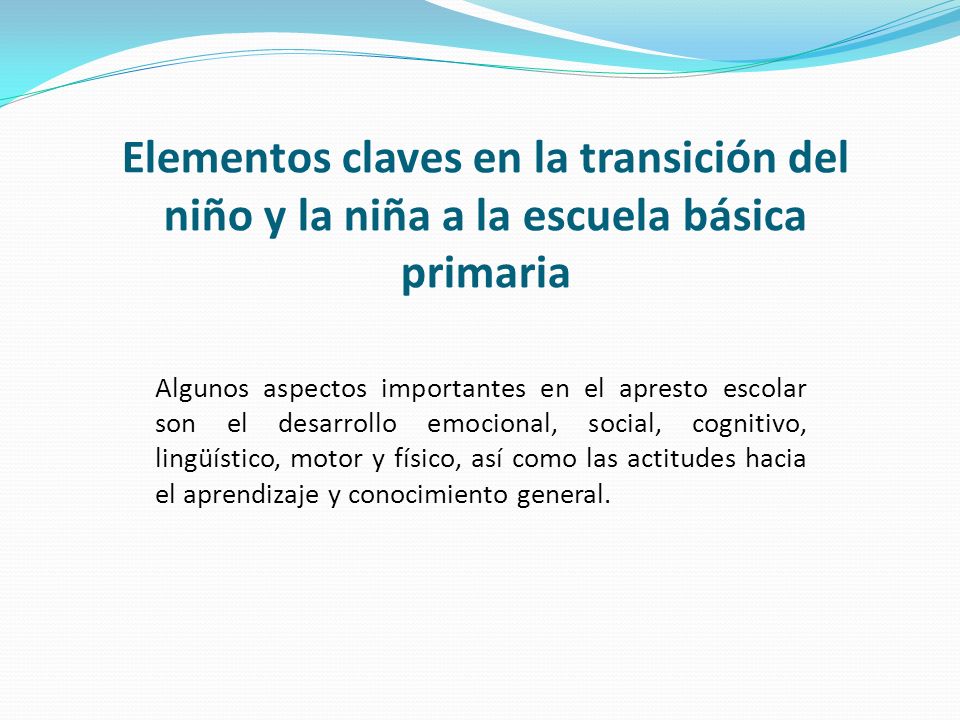 Elementos claves en la transición del niño y la niña a la escuela básica primaria

Algunos aspectos importantes en el apresto escolar son el desarrollo emocional, social, cognitivo, lingüístico, motor y físico, así como las actitudes hacia el aprendizaje y conocimiento general.